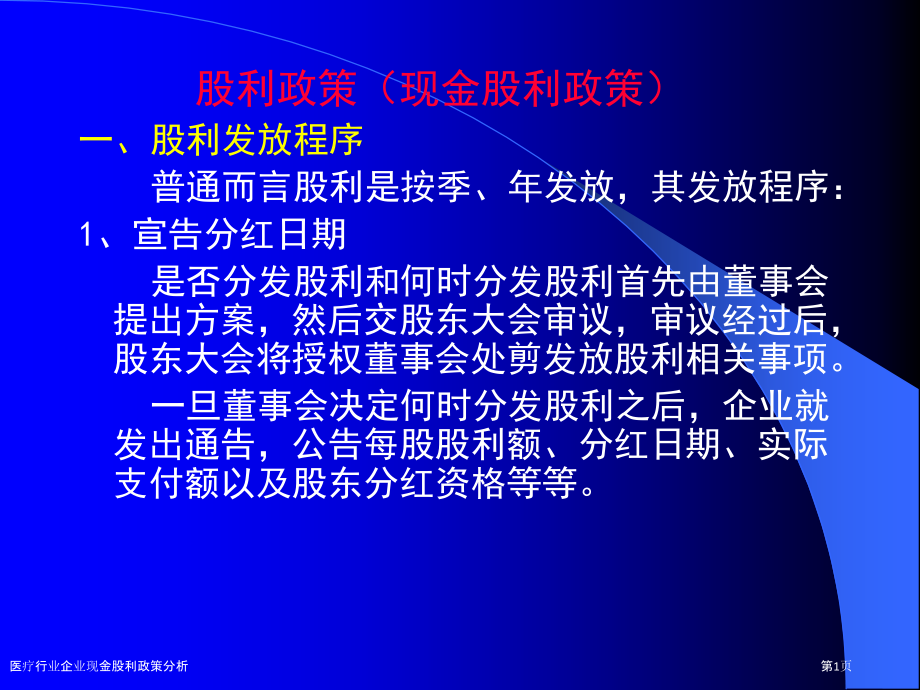 股利政策（现金股利政策）

一、股利发放程序

普通而言股利是按季、年发放，其发放程序：

1、宣告分红日期

是否分发股利和何时分发股利首先由董事会提出方案，然后交股东大会审议，审议经过后，股东大会将授权董事会处剪发放股利相关事项。

一旦董事会决定何时分发股利之后，企业就发出通告，公告每股股利额、分红日期、实际支付额以及股东分红资格等等。

医疗行业企业现金股利政策分析

第1页